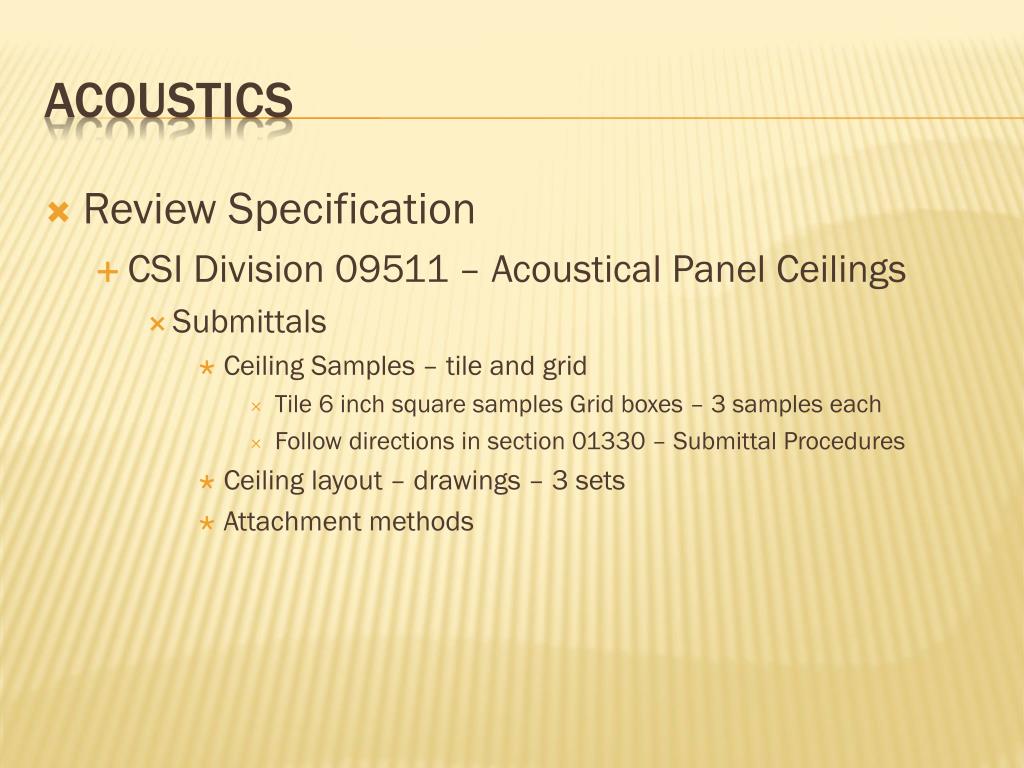 ACOUSTICS

Review Specification

CSI Division 09511 – Acoustical Panel Ceilings

Submittals

Ceiling Samples – tile and grid

Tile 6 inch square samples Grid boxes – 3 samples each

Follow directions in section 01330 – Submittal Procedures

Ceiling layout – drawings – 3 sets

Attachment methods